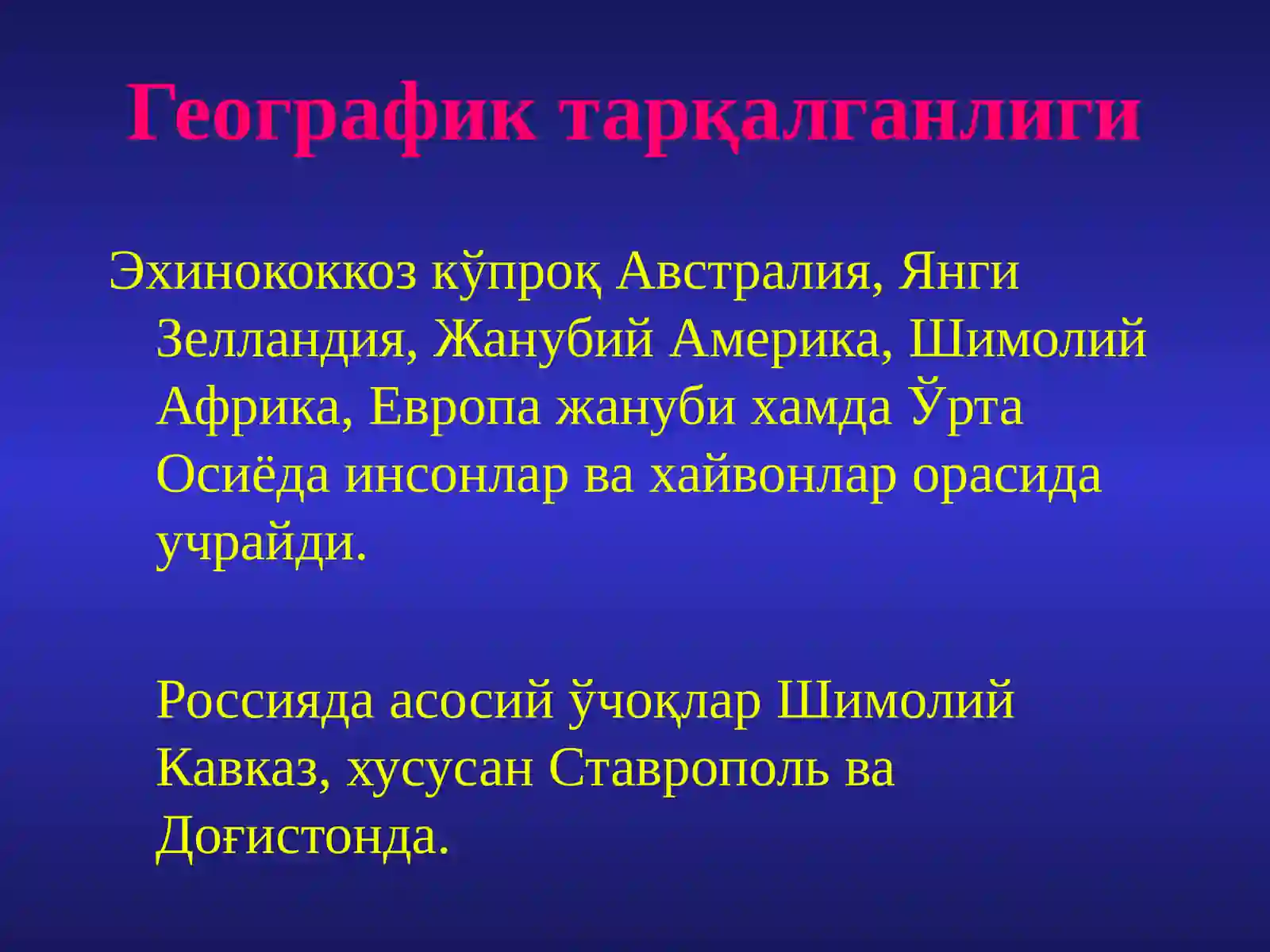 Географик тарқалганлиги

Эхинококкоз кўпроқ Австралия, Янги Зелландия, Жанубий Америка, Шимолий Африка, Европа жануби хамда Ўрта Осиёда инсонлар ва хайвонлар орасида учрайди.

Россияда асосий ўчоқлар Шимолий Кавказ, хусусан Ставрополь ва Доғистонда.